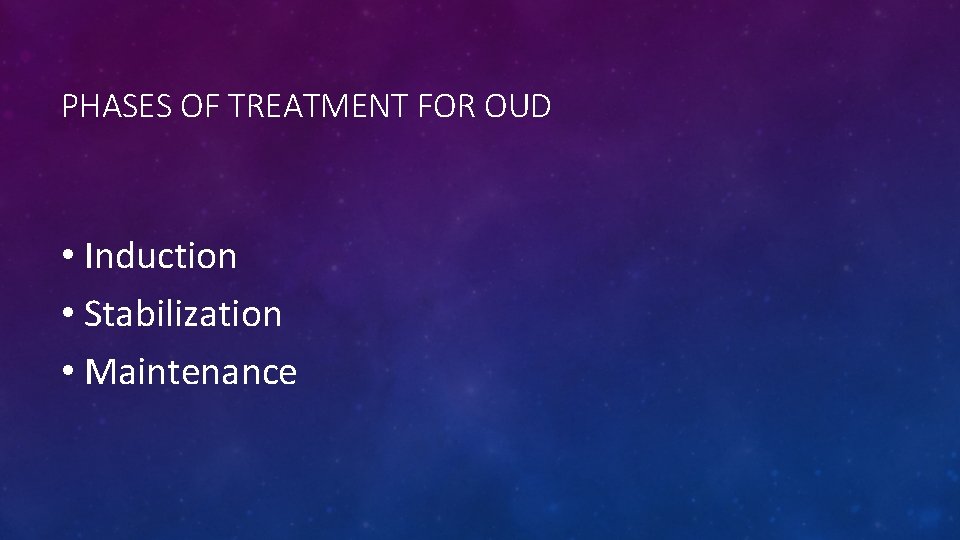 PHASES OF TREATMENT FOR OUD

• Induction
• Stabilization
• Maintenance